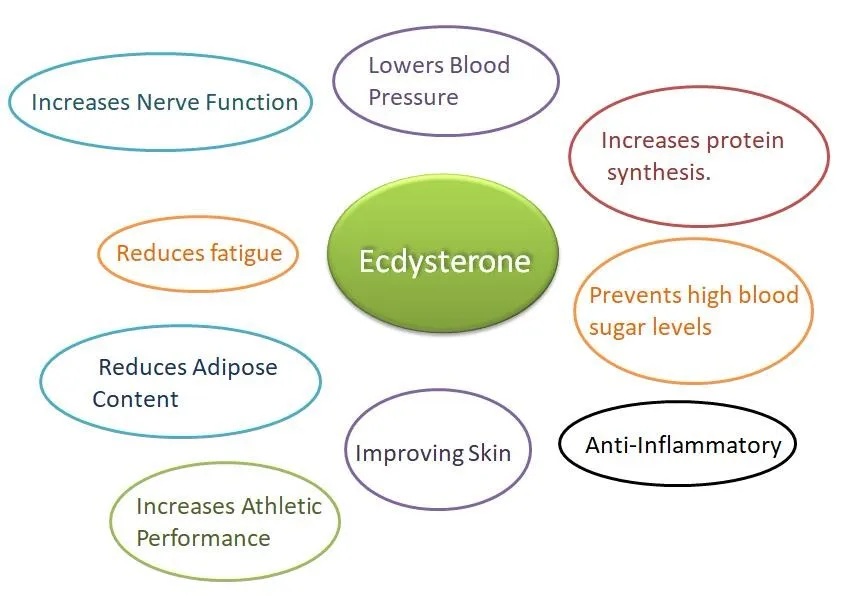 Increases Nerve Function

Lowers Blood Pressure

Increases protein synthesis.

Reduces fatigue

Ecdysterone

Prevents high blood sugar levels

Reduces Adipose Content

Improving Skin

Anti-Inflammatory

Increases Athletic Performance